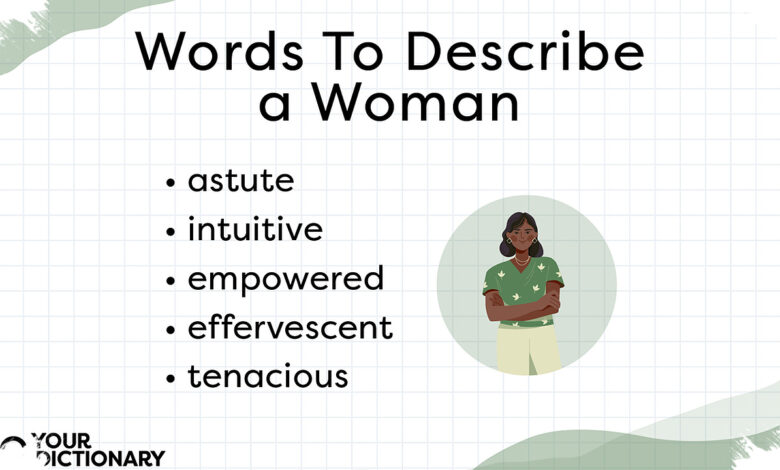 Words To Describe a Woman

• astute
• intuitive
• empowered
• effervescent
• tenacious

YOUR DICTIONARY